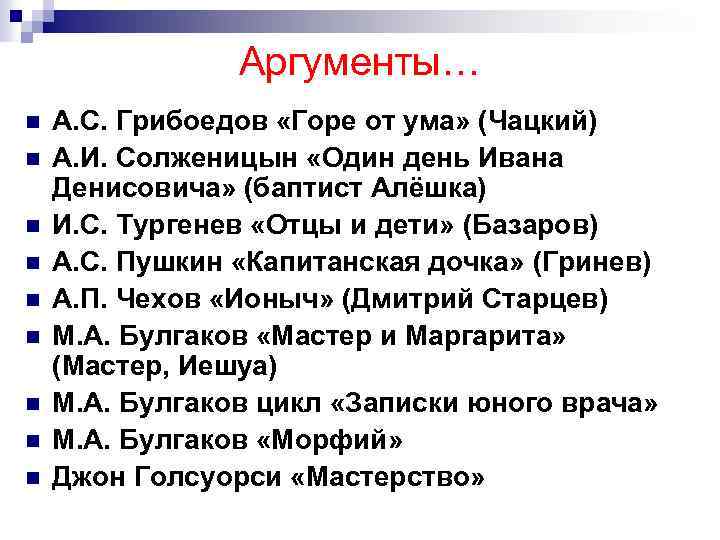 Аргументы…

- А.С. Грибоедов «Горе от ума» (Чацкий)
- А.И. Солженицын «Один день Ивана Денисовича» (баптист Алёшка)
- И.С. Тургенев «Отцы и дети» (Базаров)
- А.С. Пушкин «Капитанская дочка» (Гринев)
- А.П. Чехов «Ионыч» (Дмитрий Старцев)
- М.А. Булгаков «Мастер и Маргарита» (Мастер, Иешуа)
- М.А. Булгаков цикл «Записки юного врача»
- М.А. Булгаков «Морфий»
- Джон Голсуорси «Мастерство»